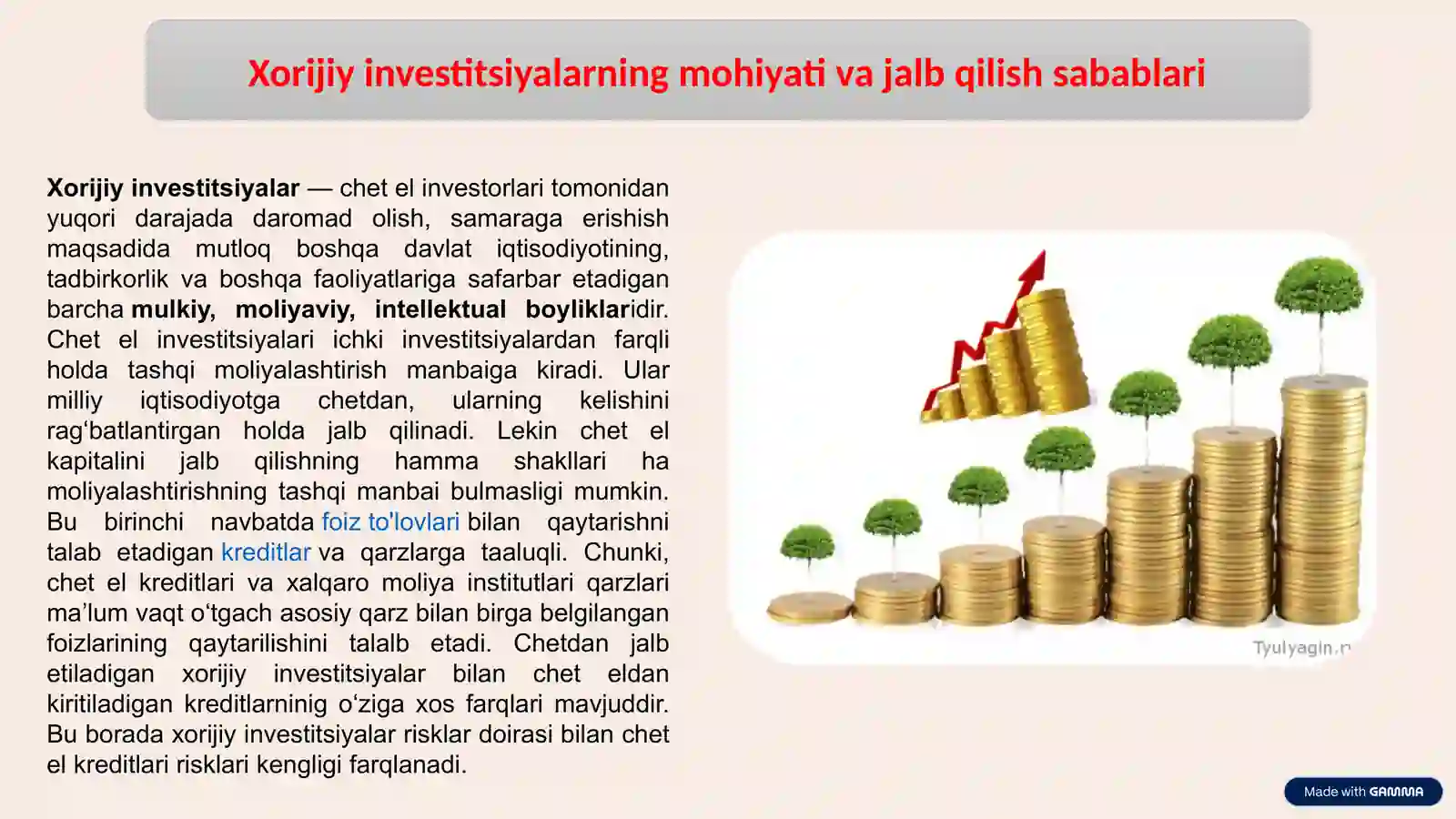 Xorijiy investitsiyalarning mohiyati va jalb qilish sabablari

Xorijiy investitsiyalar — chet el investorlari tomonidan yuqori darajada daromad olish, samaraga erishish maqsadida mutloq boshqa davlat iqtisodiyotining, tadbirkorlik va boshqa faoliyatlariga safarbar etadigan barcha mulkiy, moliyaviy, intellektual boyliklaridir. Chet el investitsiyalari ichki investitsiyalardan farqli holda tashqi moliyalashtirish manbaiga kiradi. Ular milliy iqtisodiyotga chetdan, ularning kelishini rag‘batlantirgan holda jalb qilinadi. Lekin chet el kapitalini jalb qilishning hamma shakllari ha moliyalashtirishning tashqi manbai bulmasligi mumkin. Bu birinchi navbatda foiz to'lovlari bilan qaytarishni talab etadigan kreditlar va qarzlarga taaluqli. Chunki, chet el kreditlari va xalqaro moliya institutlari qarzlari ma’lum vaqt o‘tgach asosiy qarz bilan birga belgilangan foizlarining qaytarilishini talalb etadi. Chetdan jalb etiladigan xorijiy investitsiyalar bilan chet eldan kiritiladigan kreditlarninig o‘ziga xos farqlari mavjuddir. Bu borada xorijiy investitsiyalar risklar doirasi bilan chet el kreditlari risklari kengligi farqlanadi.

Tyulyagin.r

Made with GAMMA